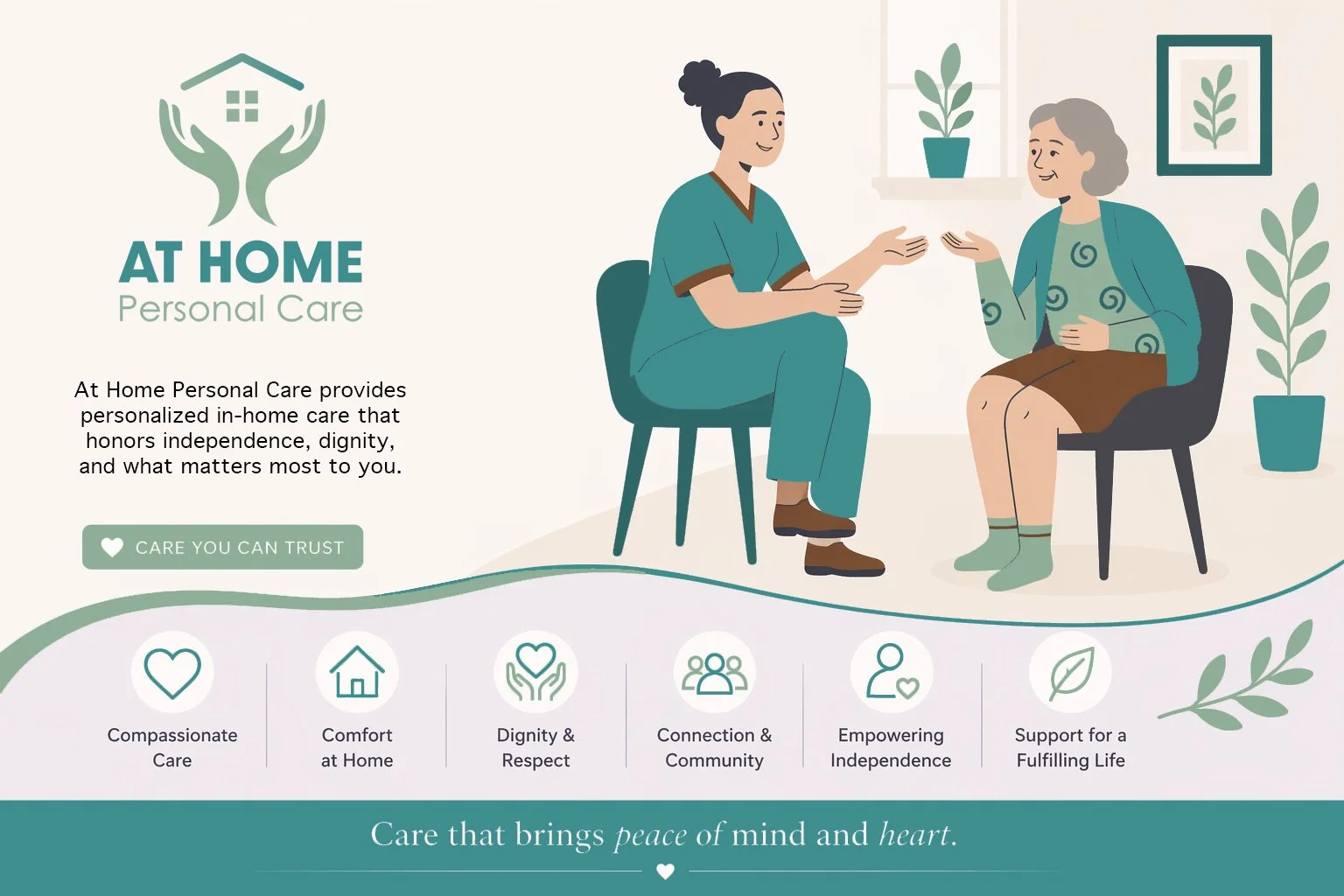 AT HOME
Personal Care

At Home Personal Care provides personalized in-home care that honors independence, dignity, and what matters most to you.

CARE YOU CAN TRUST

Compassionate Care

Comfort at Home

Dignity & Respect

Connection & Community

Empowering Independence

Support for a Fulfilling Life

Care that brings peace of mind and heart.